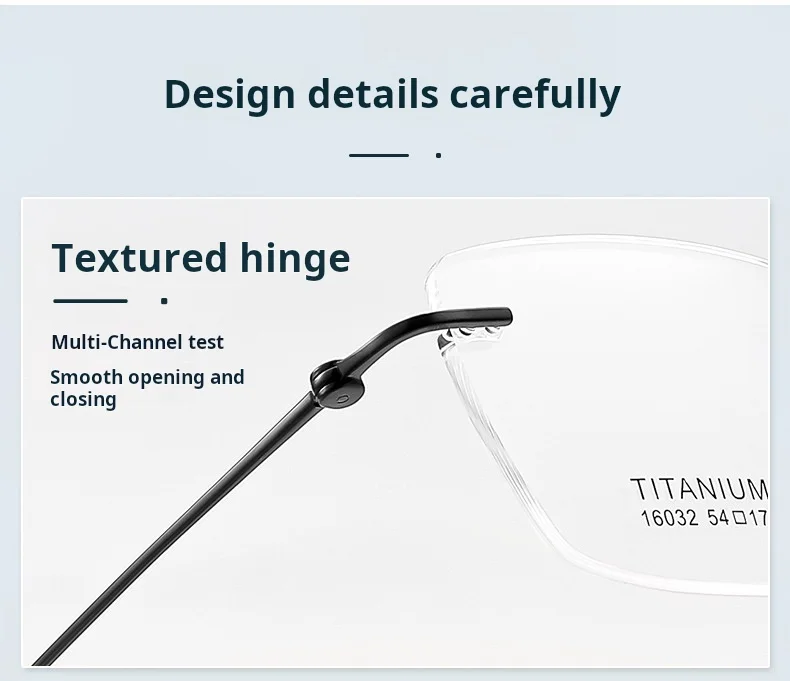 Design details carefully

Textured hinge

Multi-Channel test

Smooth opening and closing

TITANIUM
16032 54□17